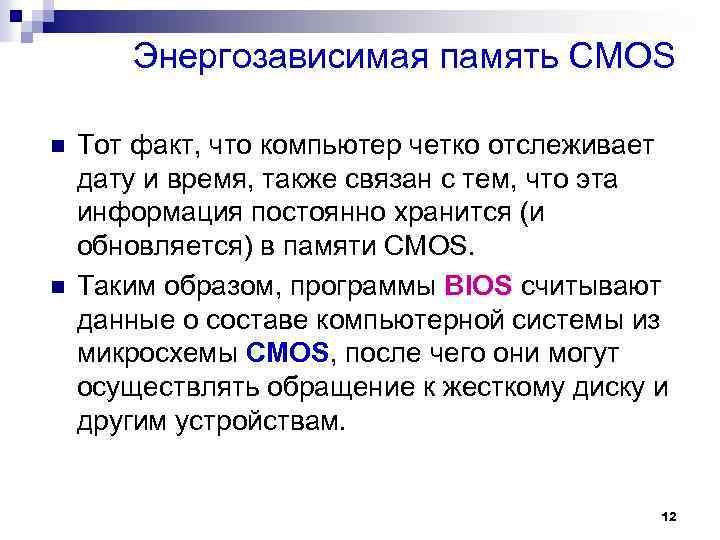 Энергозависимая память CMOS

Тот факт, что компьютер четко отслеживает дату и время, также связан с тем, что эта информация постоянно хранится (и обновляется) в памяти CMOS.

Таким образом, программы BIOS считывают данные о составе компьютерной системы из микросхемы CMOS, после чего они могут осуществлять обращение к жесткому диску и другим устройствам.

12